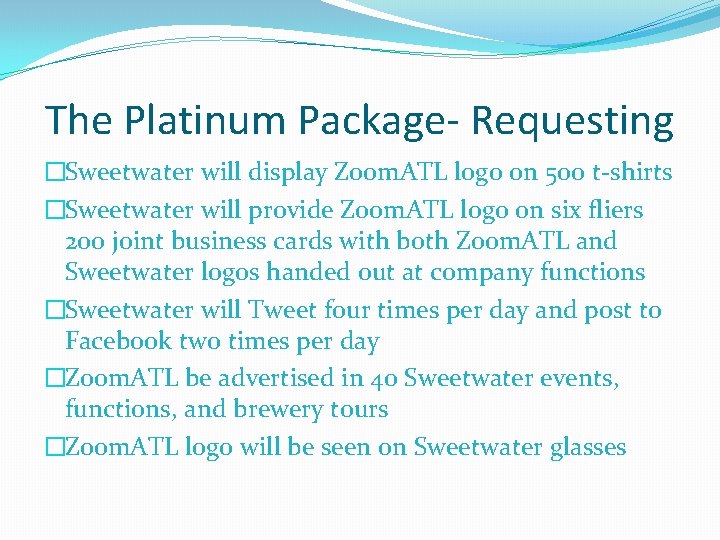 The Platinum Package- Requesting

□Sweetwater will display ZoomATL logo on 500 t-shirts

□Sweetwater will provide ZoomATL logo on six fliers 200 joint business cards with both ZoomATL and Sweetwater logos handed out at company functions

□Sweetwater will Tweet four times per day and post to Facebook two times per day

□ZoomATL be advertised in 40 Sweetwater events, functions, and brewery tours

□ZoomATL logo will be seen on Sweetwater glasses